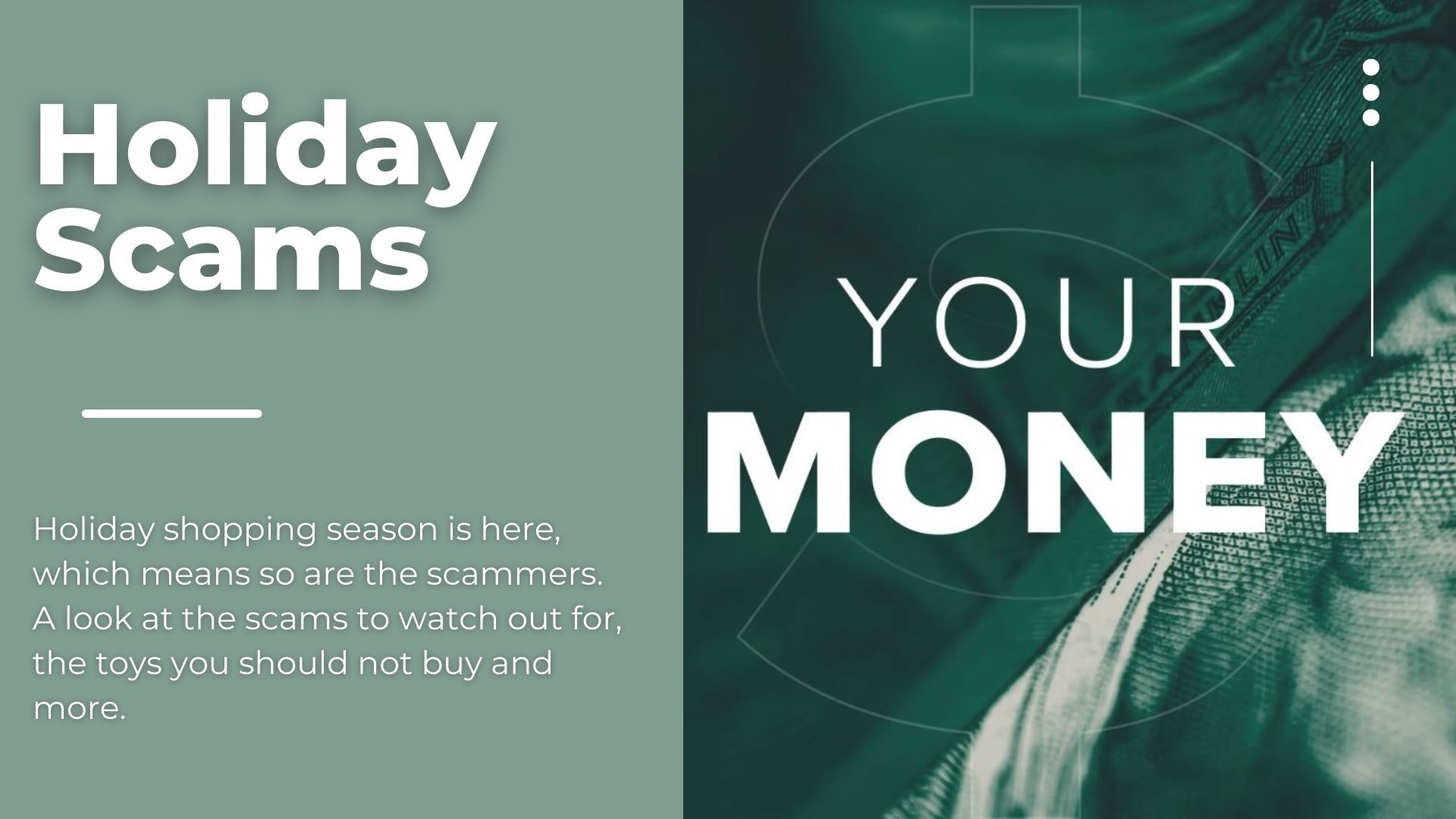 Holiday Scams

Holiday shopping season is here, which means so are the scammers. A look at the scams to watch out for, the toys you should not buy and more.

YOUR
MONEY